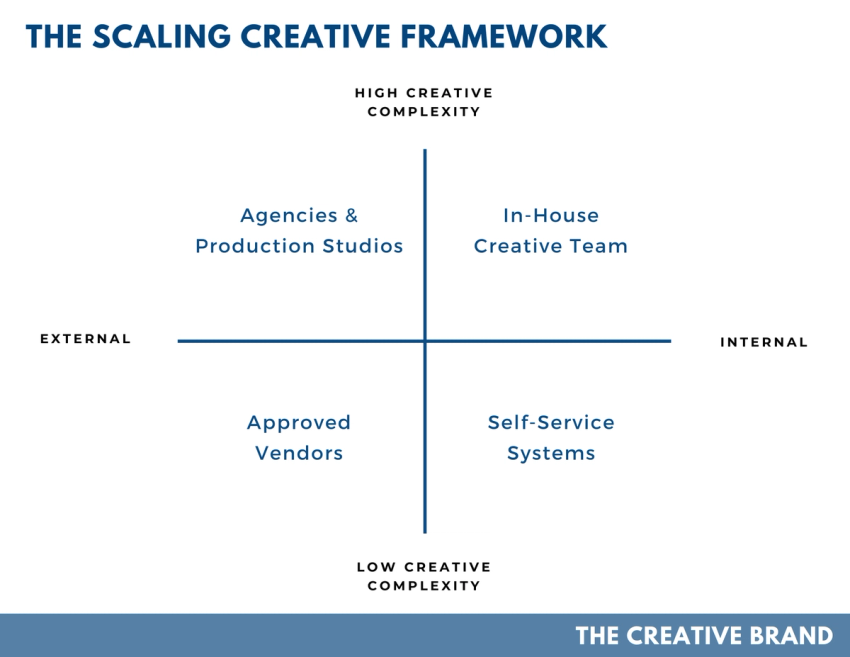 THE SCALING CREATIVE FRAMEWORK

HIGH CREATIVE COMPLEXITY

Agencies & Production Studios

In-House Creative Team

EXTERNAL

INTERNAL

Approved Vendors

Self-Service Systems

LOW CREATIVE COMPLEXITY

THE CREATIVE BRAND